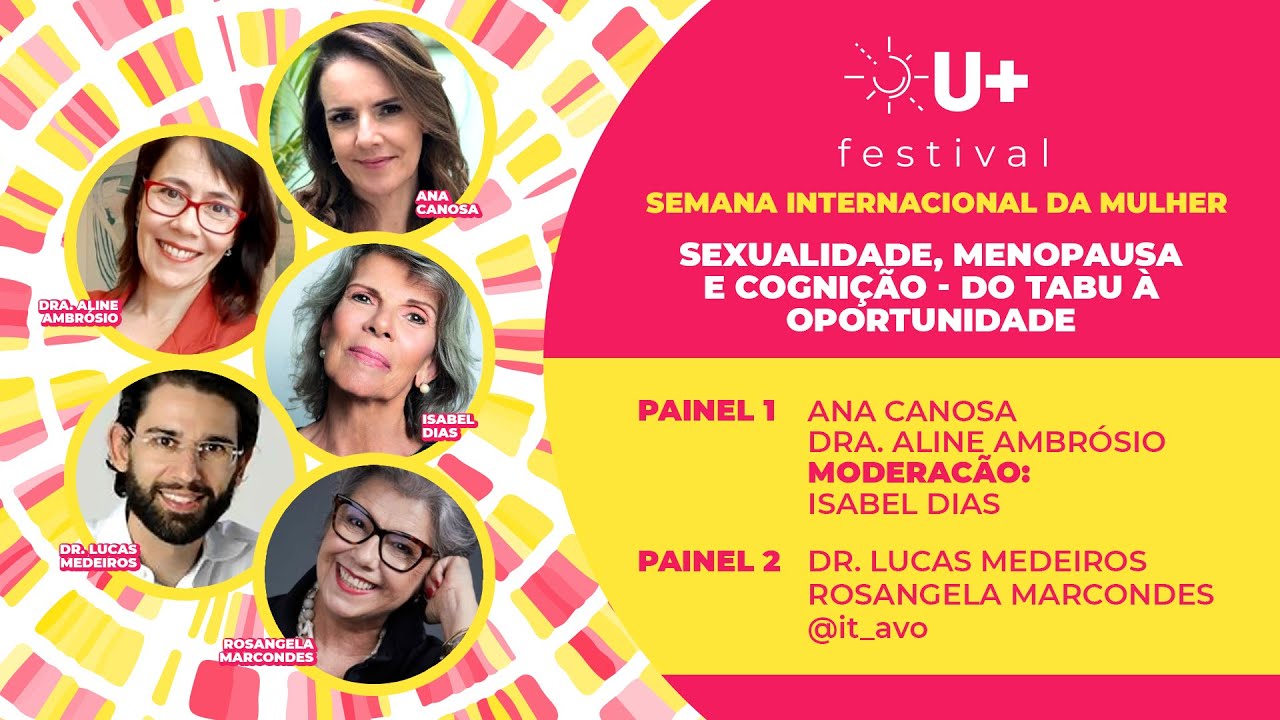 ANA CANOSA

DRA. ALINE AMBRÓSIO

ISABEL DIAS

DR. LUCAS MEDEIROS

ROSANGELA MARCONDES

U+
festival

SEMANA INTERNACIONAL DA MULHER

SEXUALIDADE, MENOPAUSA E COGNIÇÃO - DO TABU À OPORTUNIDADE

PAINEL 1 ANA CANOSA
DRA. ALINE AMBRÓSIO
MODERACÃO:
ISABEL DIAS

PAINEL 2 DR. LUCAS MEDEIROS
ROSANGELA MARCONDES
@it_avo